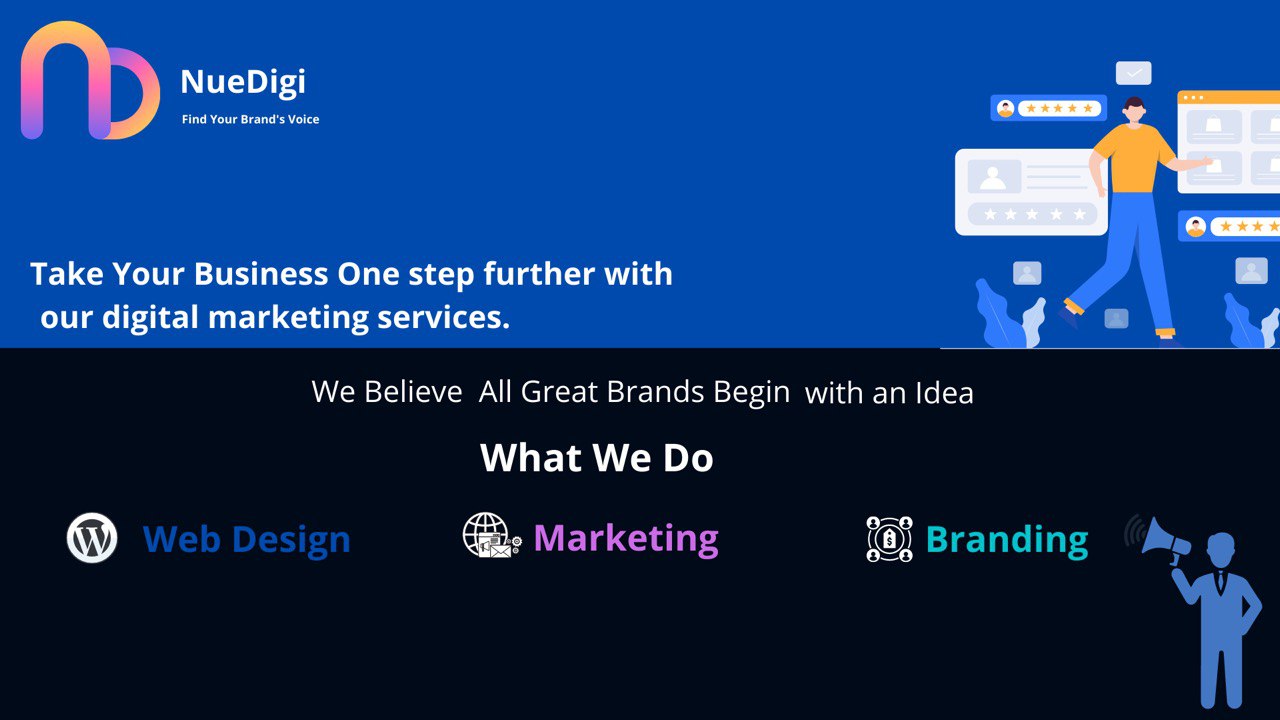 NueDigi
Find Your Brand's Voice

Take Your Business One step further with our digital marketing services.

We Believe All Great Brands Begin with an Idea

What We Do

Web Design

Marketing

Branding